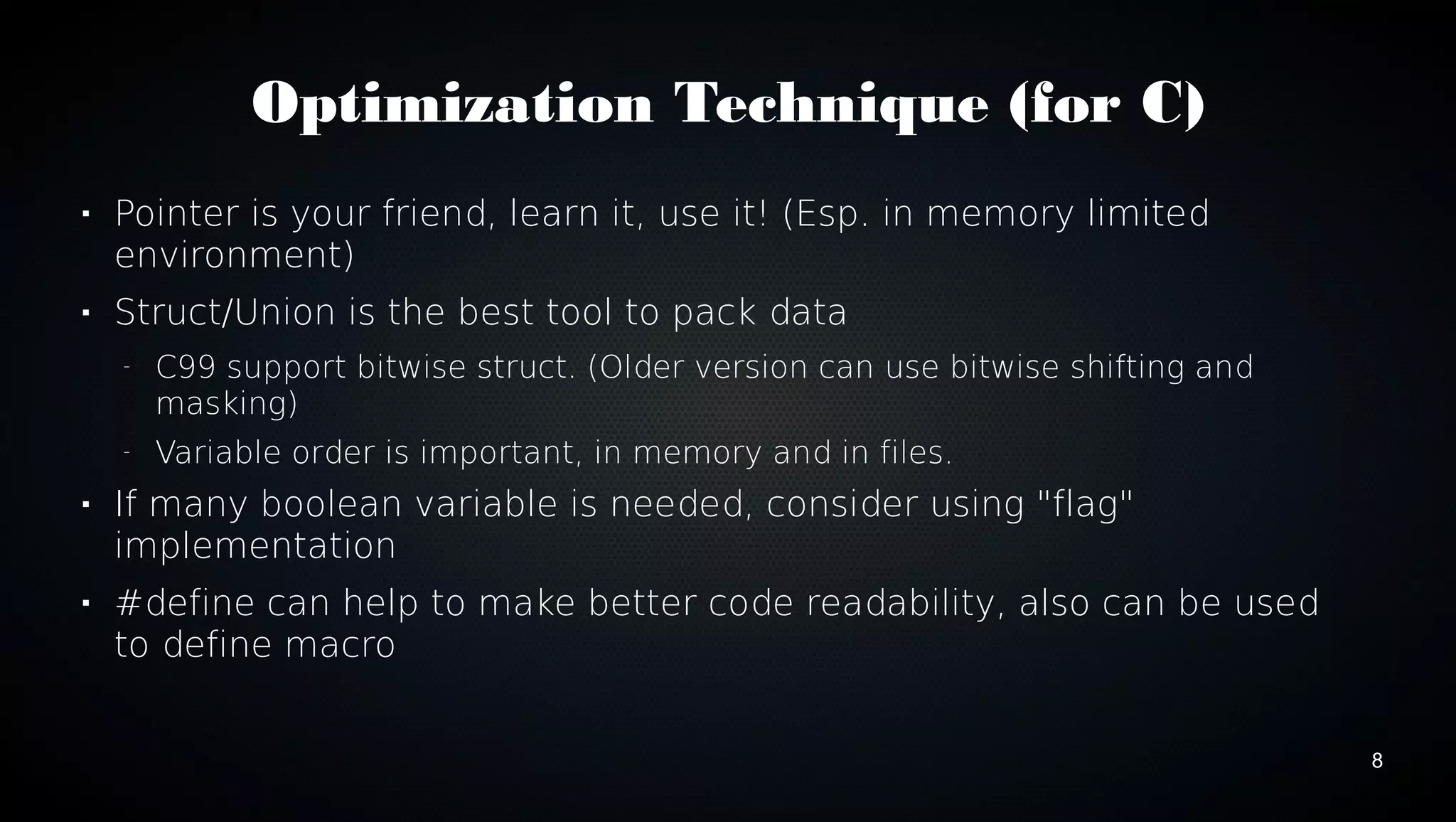 Optimization Technique (for C)

▪ Pointer is your friend, learn it, use it! (Esp. in memory limited environment)

▪ Struct/Union is the best tool to pack data

- C99 support bitwise struct. (Older version can use bitwise shifting and masking)

- Variable order is important, in memory and in files.

▪ If many boolean variable is needed, consider using "flag" implementation

▪ #define can help to make better code readability, also can be used to define macro

8